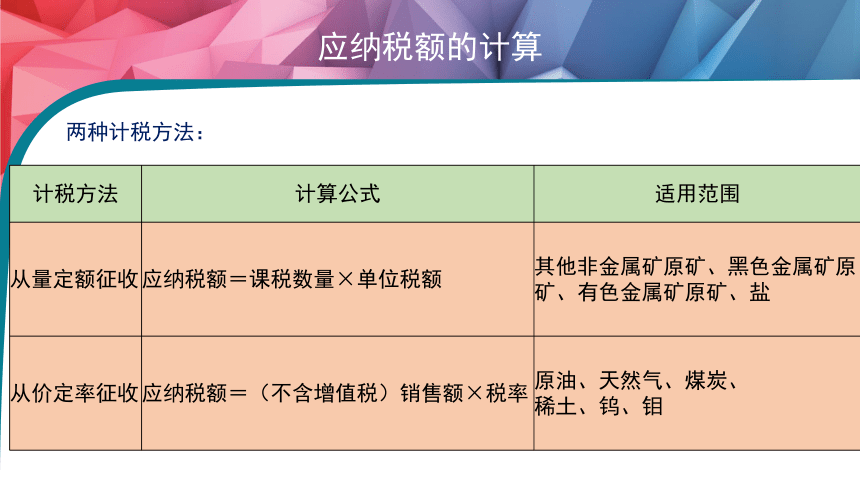 应纳税额的计算

两种计税方法：

| 计税方法 | 计算公式 | 适用范围 |
|---|---|---|
| 从量定额征收 | 应纳税额＝课税数量×单位税额 | 其他非金属矿原矿、黑色金属矿原矿、有色金属矿原矿、盐 |
| 从价定率征收 | 应纳税额＝（不含增值税）销售额×税率 | 原油、天然气、煤炭、稀土、钨、钼 |